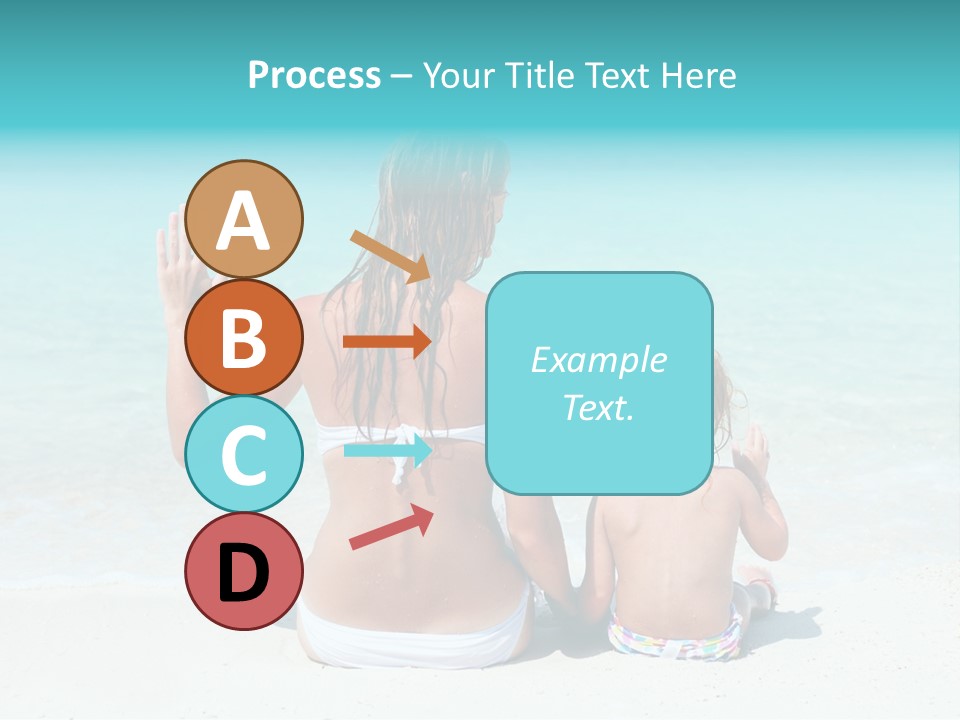 Process – Your Title Text Here

A

B

C

D

Example Text.